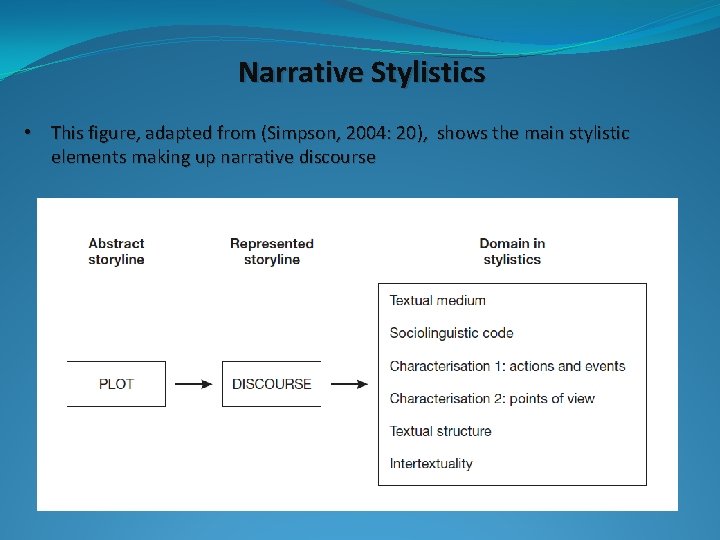 Narrative Stylistics

• This figure, adapted from (Simpson, 2004: 20), shows the main stylistic elements making up narrative discourse

Abstract storyline

Represented storyline

Domain in stylistics

PLOT

DISCOURSE

Textual medium

Sociolinguistic code

Characterisation 1: actions and events

Characterisation 2: points of view

Textual structure

Intertextuality